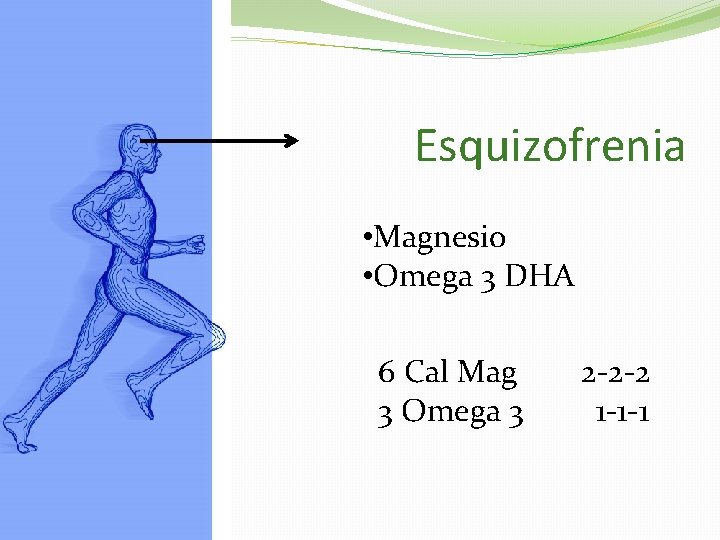 Esquizofrenia

•Magnesio
•Omega 3 DHA

6 Cal Mag 2-2-2
3 Omega 3 1-1-1